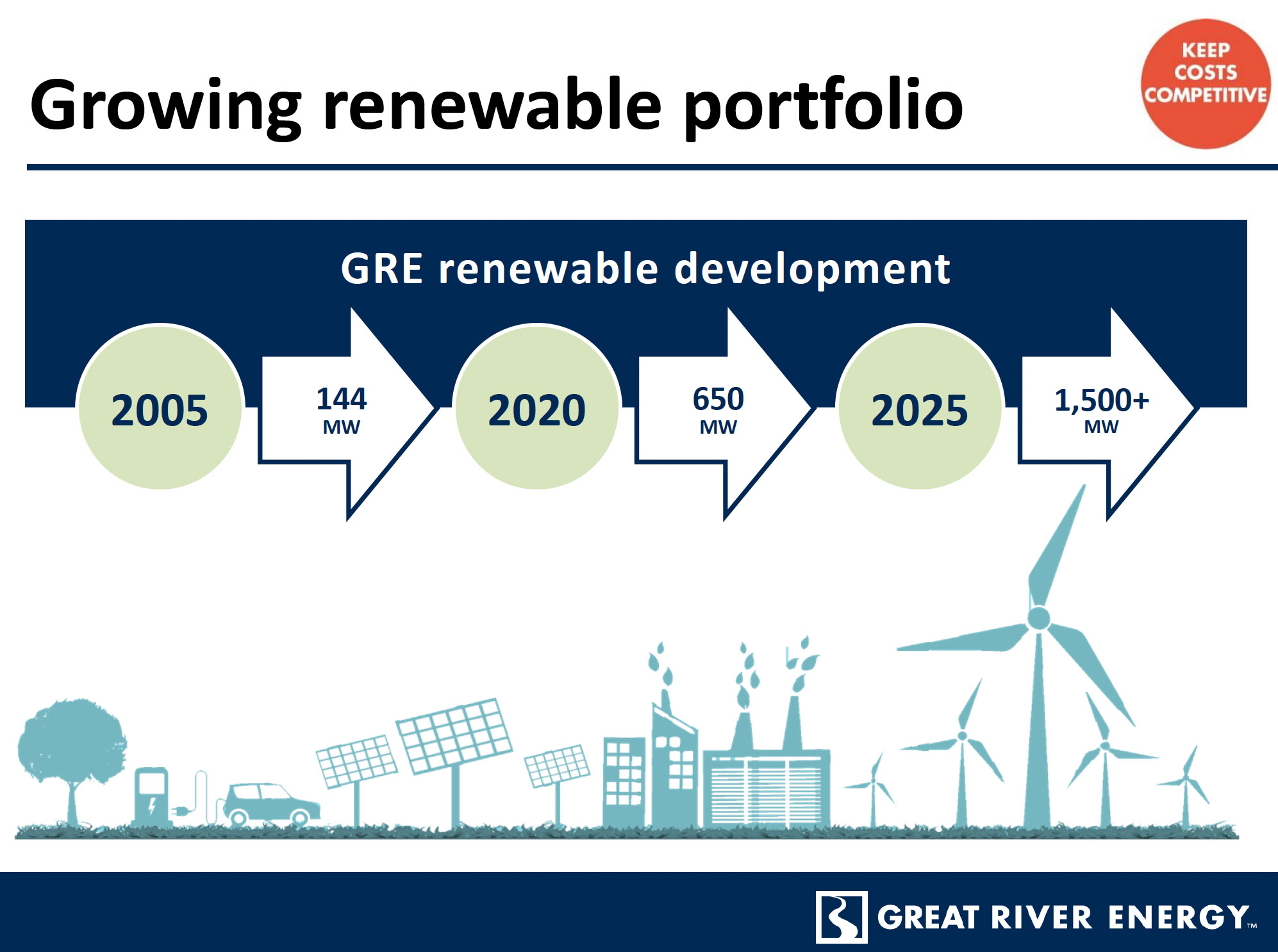 Growing renewable portfolio

KEEP COSTS COMPETITIVE

GRE renewable development

2005

144 MW

2020

650 MW

2025

1,500+ MW

GREAT RIVER ENERGY™